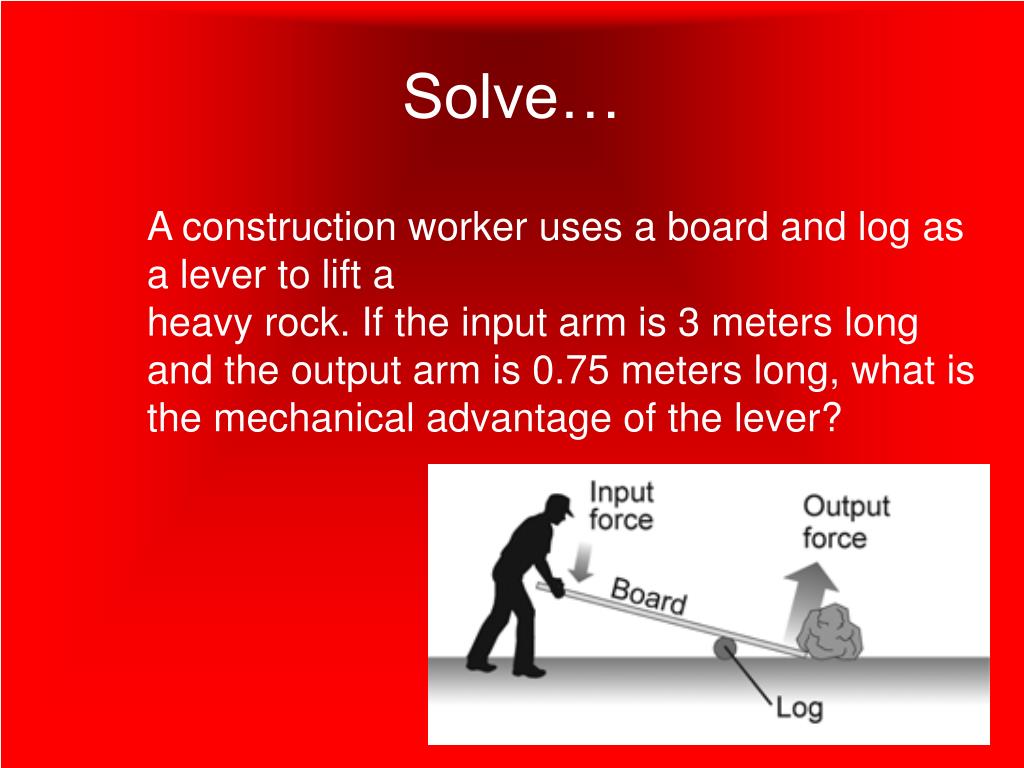 Solve…

A construction worker uses a board and log as a lever to lift a heavy rock. If the input arm is 3 meters long and the output arm is 0.75 meters long, what is the mechanical advantage of the lever?

Input force

Output force

Board

Log